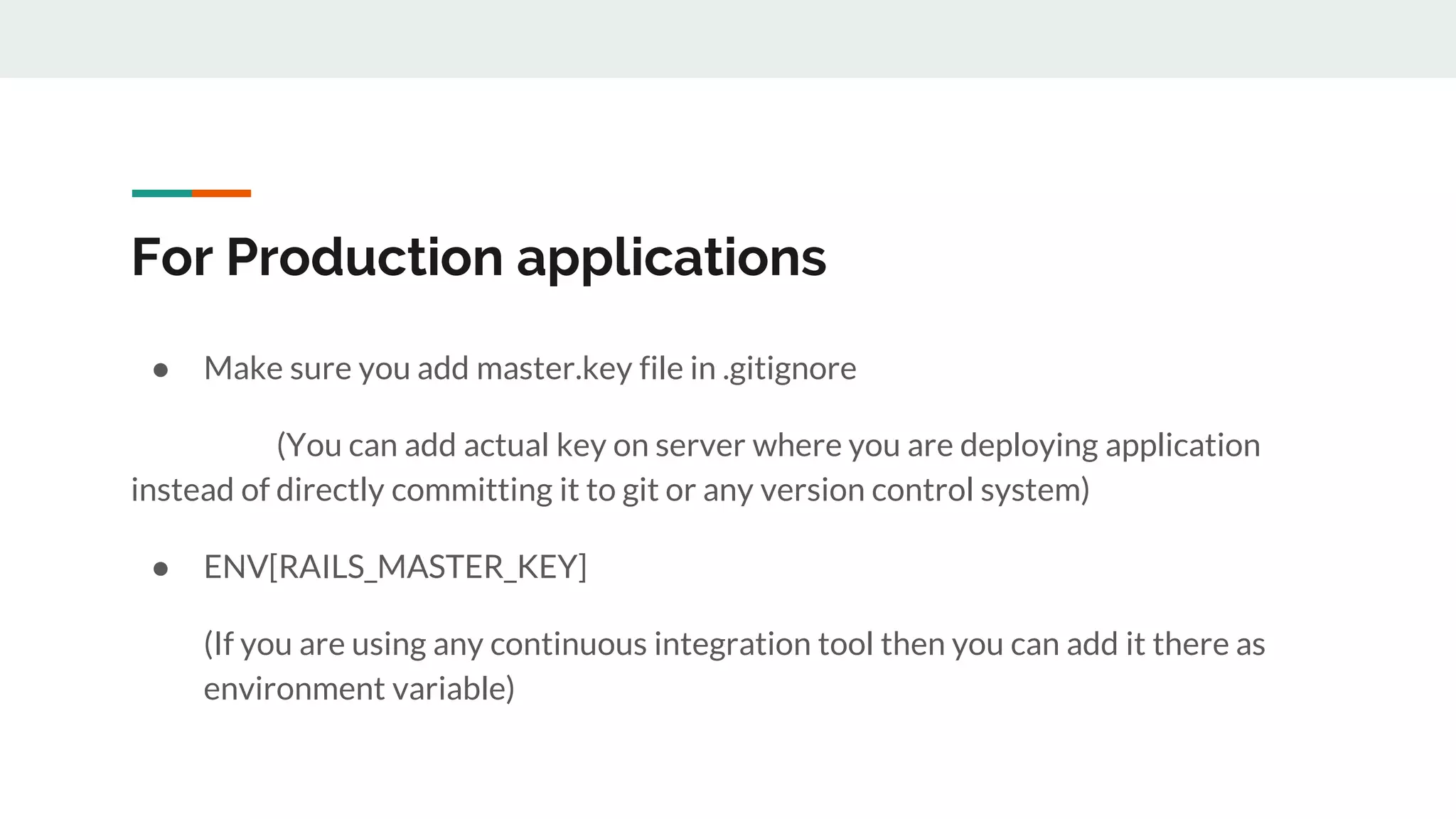 For Production applications

● Make sure you add master.key file in .gitignore

(You can add actual key on server where you are deploying application instead of directly committing it to git or any version control system)

● ENV[RAILS_MASTER_KEY]

(If you are using any continuous integration tool then you can add it there as environment variable)